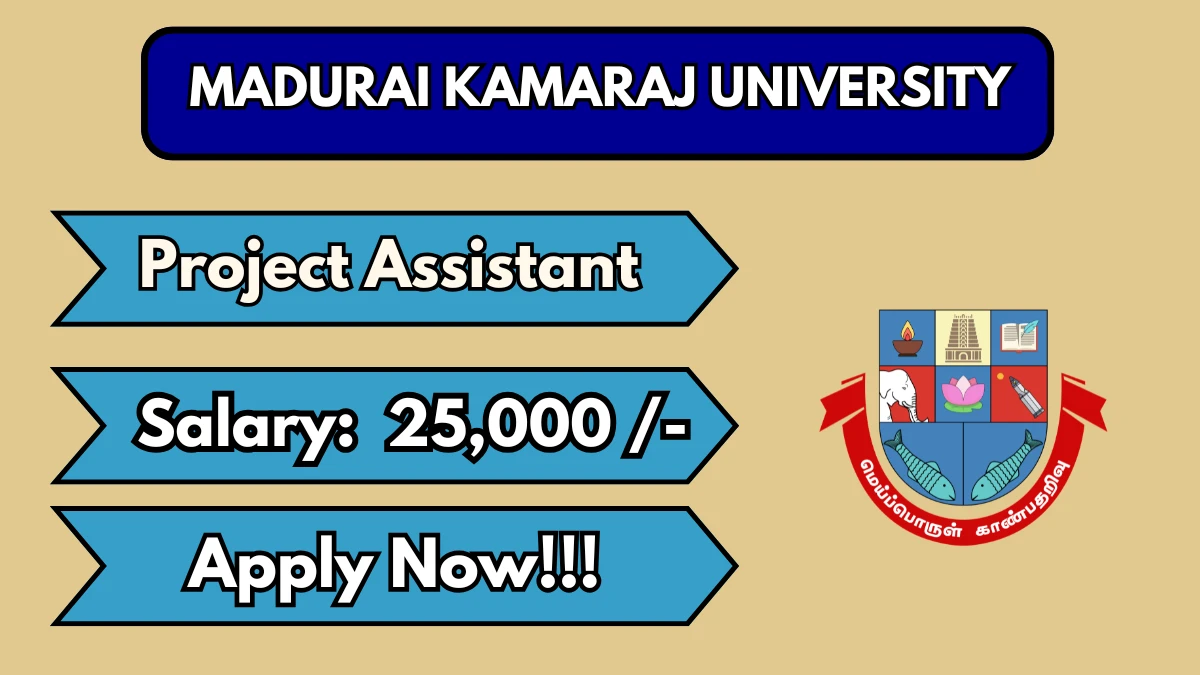 MADURAI KAMARAJ UNIVERSITY

Project Assistant

Salary: 25,000 /-

Apply Now!!!

மெய்ப்பொருள் காண்பதறிவு